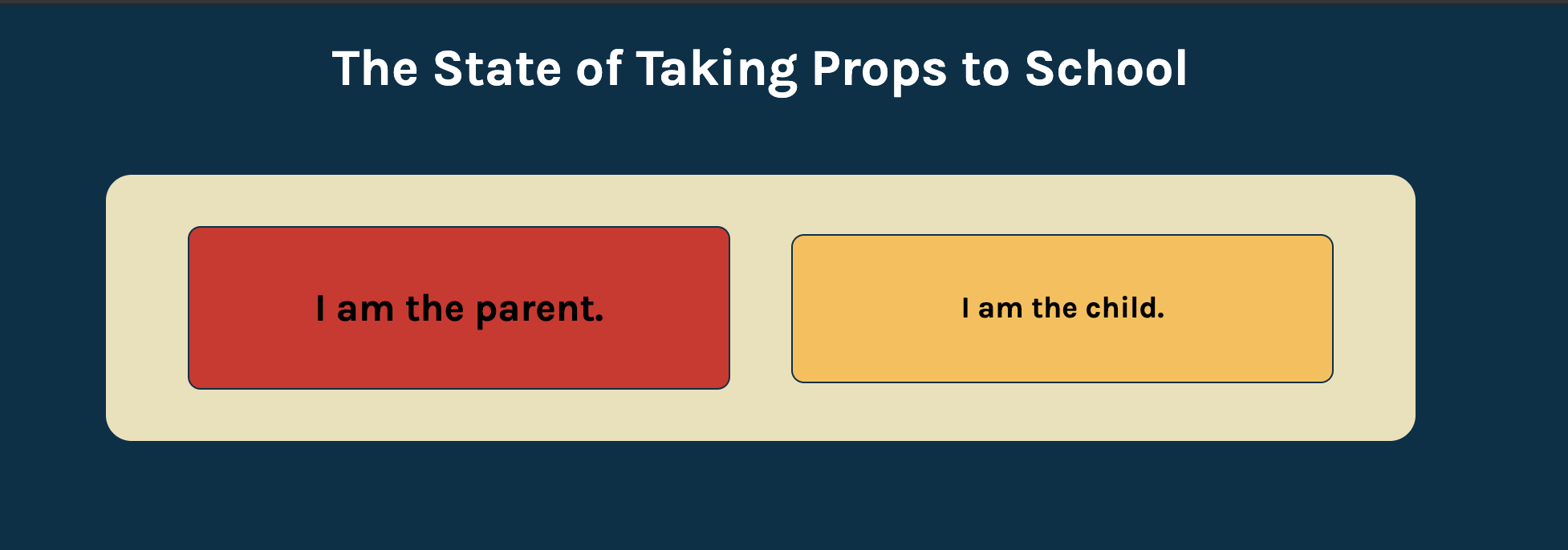 The State of Taking Props to School

I am the parent.

I am the child.